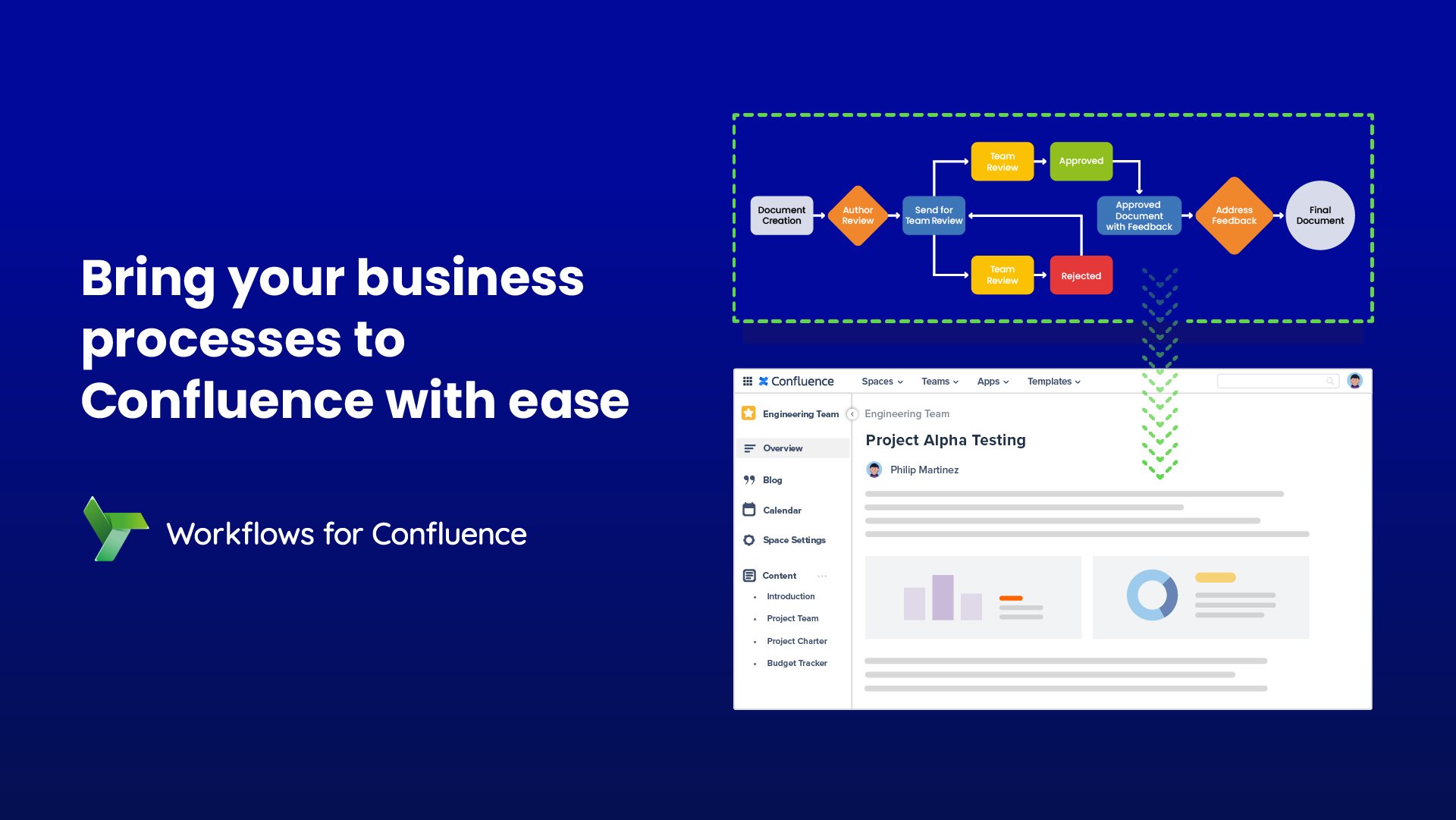 Bring your business processes to Confluence with ease

Workflows for Confluence

Document Creation
Author Review
Send for Team Review
Team Review
Approved
Team Review
Rejected
Approved Document with Feedback
Address Feedback
Final Document

Confluence Spaces Teams Apps Templates

Engineering Team
Overview
Blog
Calendar
Space Settings
Content
Introduction
Project Team
Project Charter
Budget Tracker

Engineering Team
Project Alpha Testing
Philip Martinez